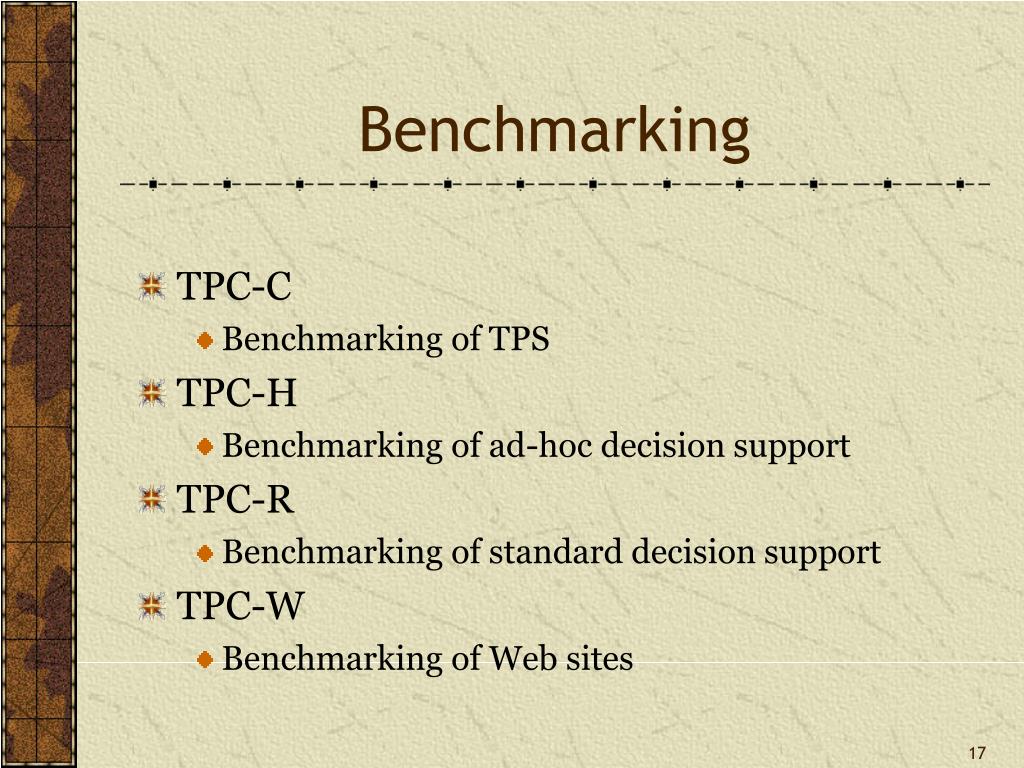 Benchmarking

TPC-C
Benchmarking of TPS
TPC-H
Benchmarking of ad-hoc decision support
TPC-R
Benchmarking of standard decision support
TPC-W
Benchmarking of Web sites

17